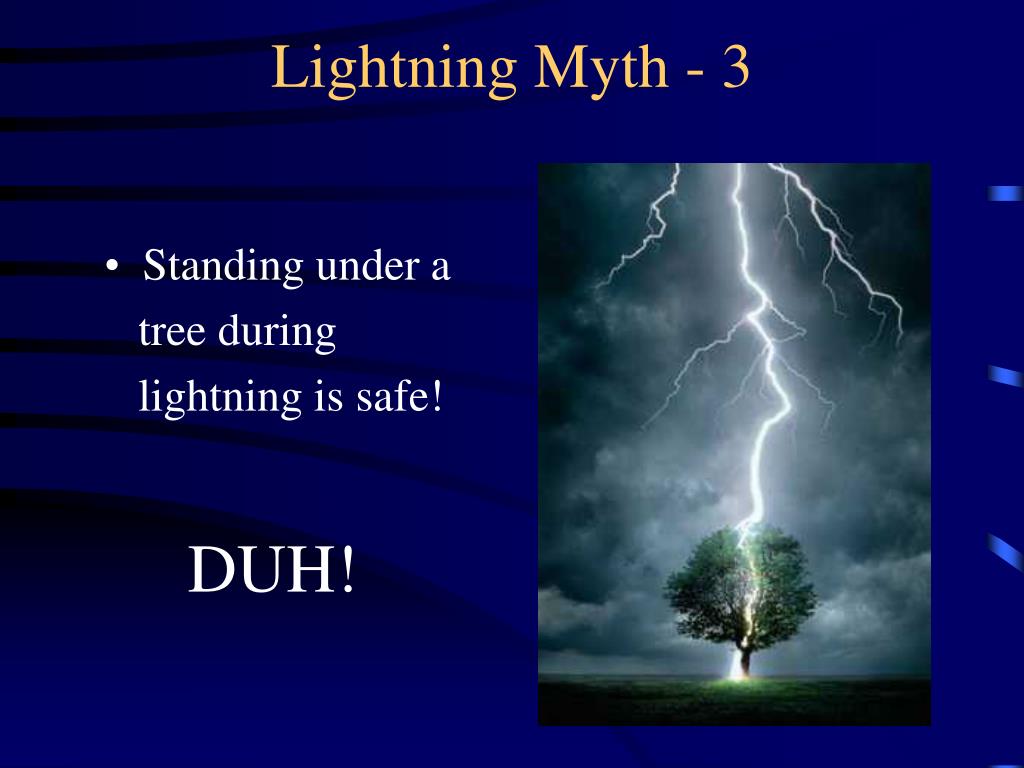 Lightning Myth - 3

• Standing under a tree during lightning is safe!

DUH!